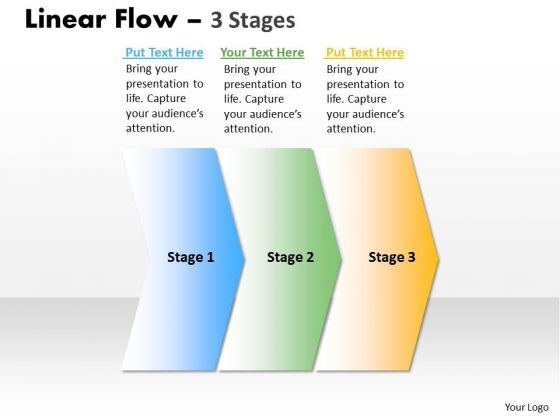 Linear Flow – 3 Stages

Put Text Here
Bring your presentation to life. Capture your audience's attention.

Your Text Here
Bring your presentation to life. Capture your audience's attention.

Put Text Here
Bring your presentation to life. Capture your audience's attention.

Stage 1

Stage 2

Stage 3

Your Logo